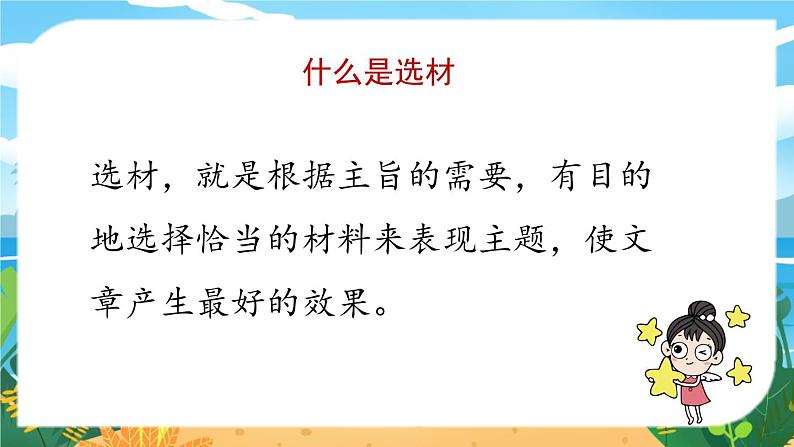 什么是选材

选材，就是根据主旨的需要，有目的地选择恰当的材料来表现主题，使文章产生最好的效果。